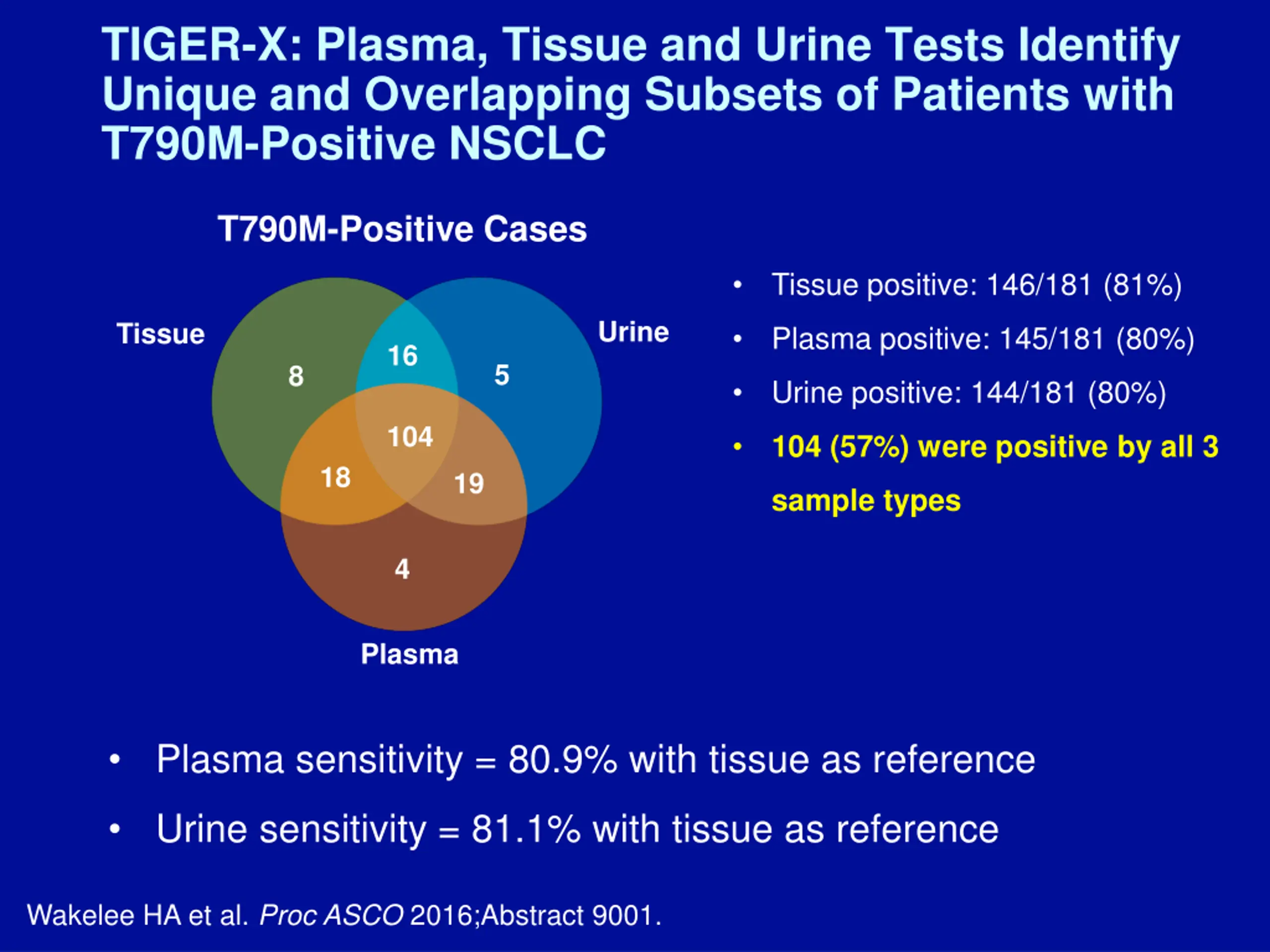 TIGER-X: Plasma, Tissue and Urine Tests Identify Unique and Overlapping Subsets of Patients with T790M-Positive NSCLC

T790M-Positive Cases

Tissue

Urine

8

16

5

104

18

19

4

Plasma

• Tissue positive: 146/181 (81%)

• Plasma positive: 145/181 (80%)

• Urine positive: 144/181 (80%)

• 104 (57%) were positive by all 3 sample types

• Plasma sensitivity = 80.9% with tissue as reference

• Urine sensitivity = 81.1% with tissue as reference

Wakelee HA et al. Proc ASCO 2016;Abstract 9001.